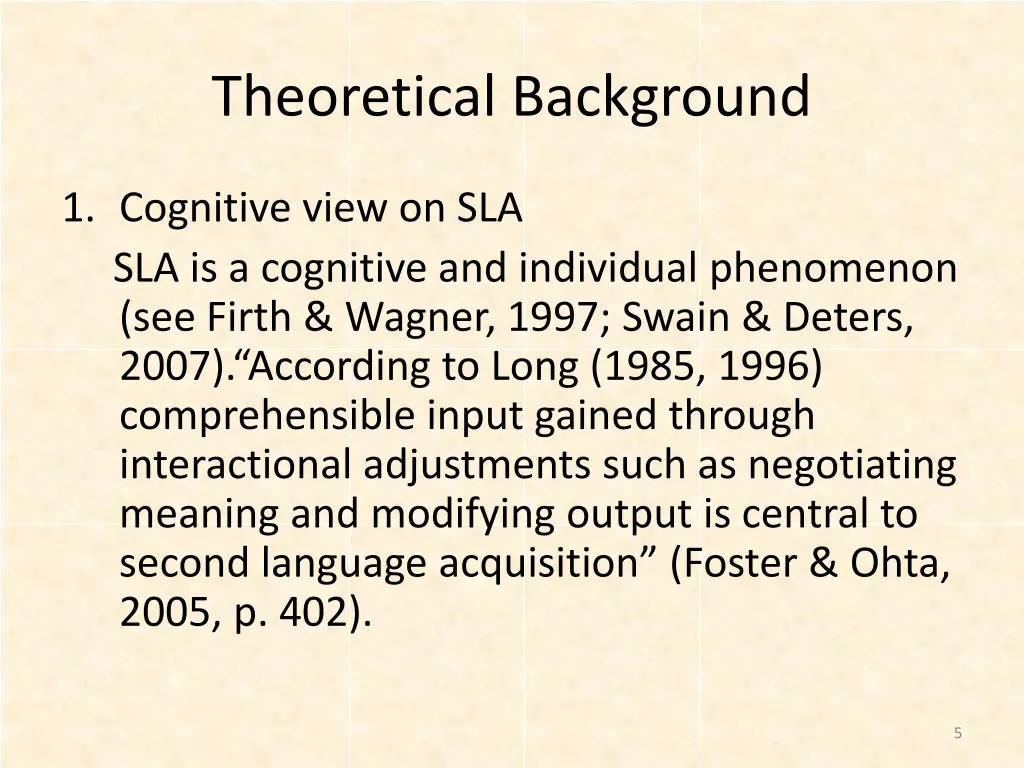 Theoretical Background

1. Cognitive view on SLA
SLA is a cognitive and individual phenomenon (see Firth & Wagner, 1997; Swain & Deters, 2007).“According to Long (1985, 1996) comprehensible input gained through interactional adjustments such as negotiating meaning and modifying output is central to second language acquisition” (Foster & Ohta, 2005, p. 402).

5